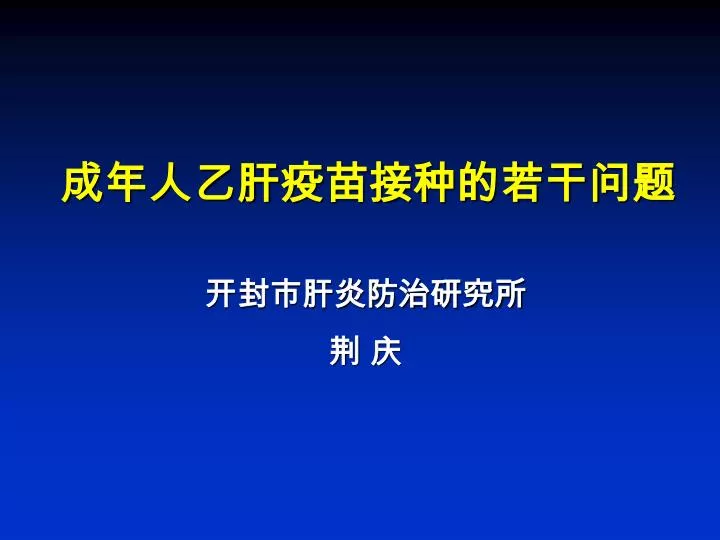 成年人乙肝疫苗接种的若干问题

开封市肝炎防治研究所

荆 庆